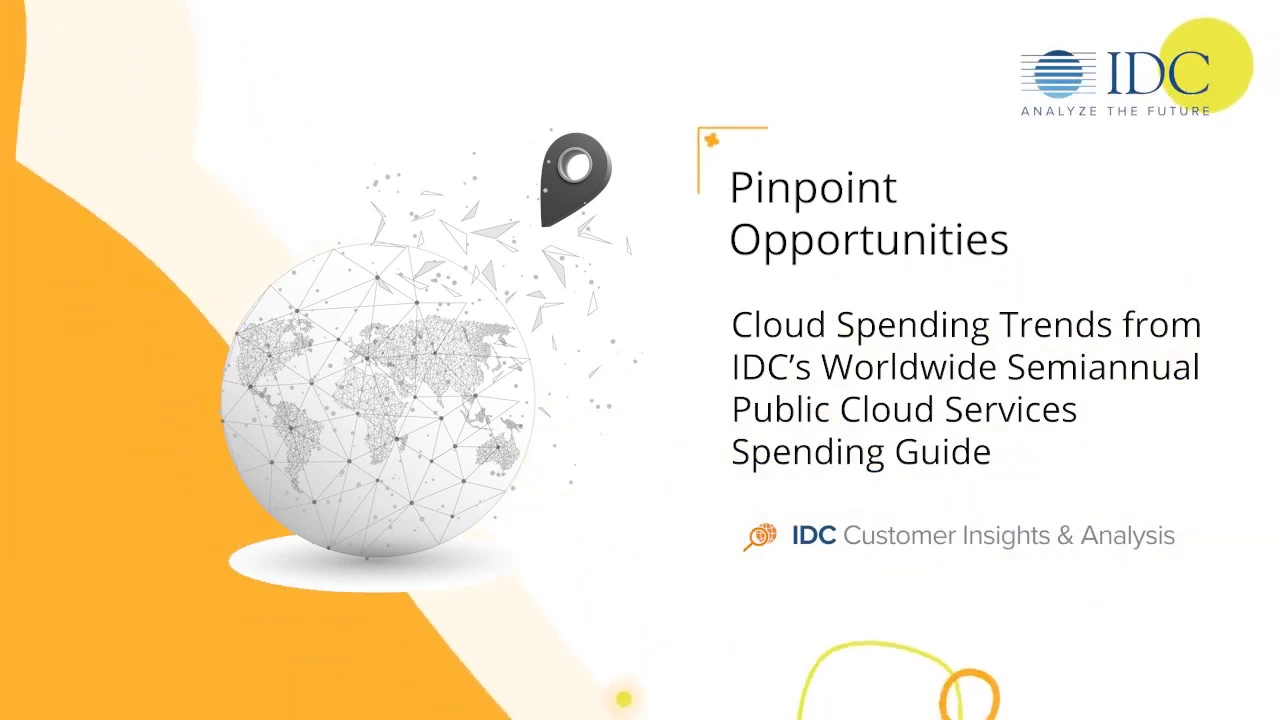 IDC
ANALYZE THE FUTURE

Pinpoint Opportunities

Cloud Spending Trends from IDC's Worldwide Semiannual Public Cloud Services Spending Guide

IDC Customer Insights & Analysis